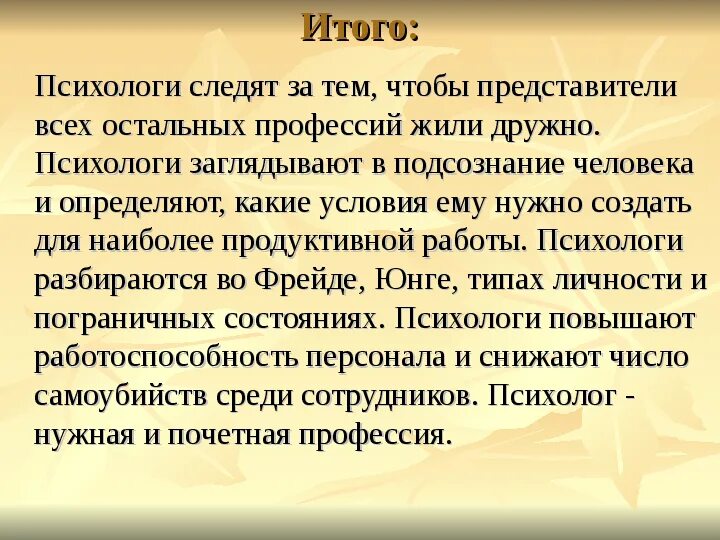 Итого:

Психологи следят за тем, чтобы представители всех остальных профессий жили дружно. Психологи заглядывают в подсознание человека и определяют, какие условия ему нужно создать для наиболее продуктивной работы. Психологи разбираются во Фрейде, Юнге, типах личности и пограничных состояниях. Психологи повышают работоспособность персонала и снижают число самоубийств среди сотрудников. Психолог - нужная и почетная профессия.